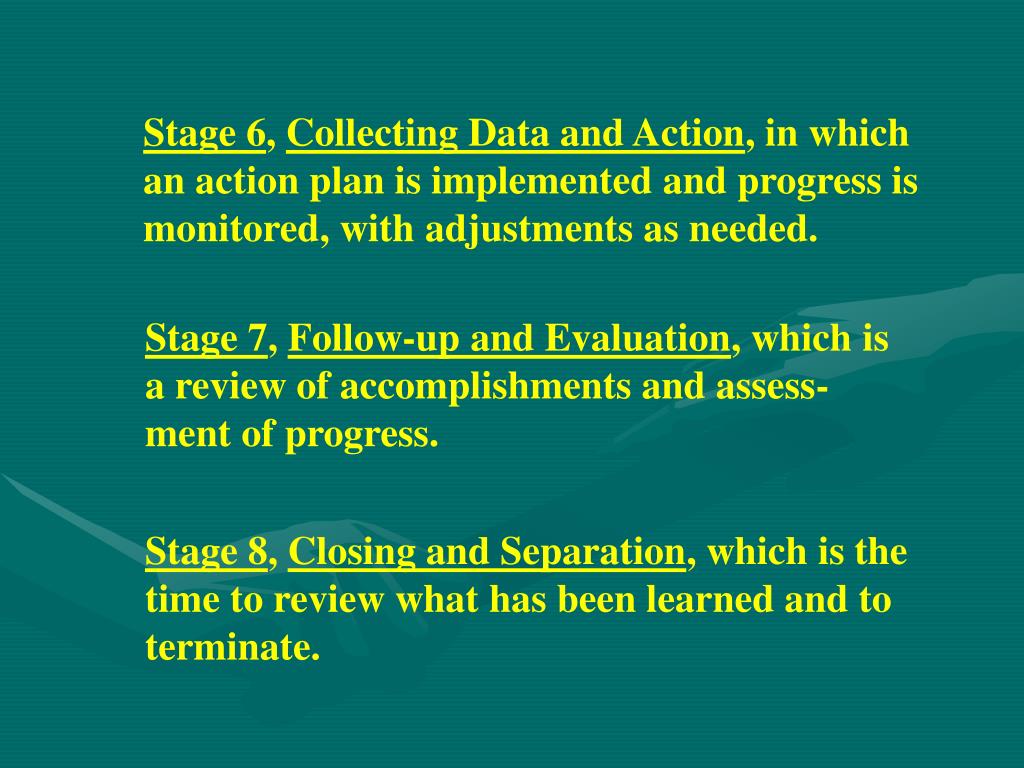 Stage 6, Collecting Data and Action, in which an action plan is implemented and progress is monitored, with adjustments as needed.

Stage 7, Follow-up and Evaluation, which is a review of accomplishments and assessment of progress.

Stage 8, Closing and Separation, which is the time to review what has been learned and to terminate.